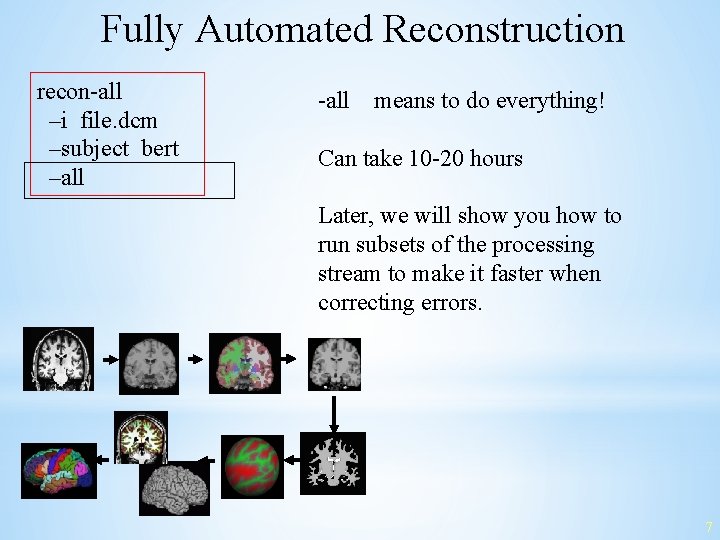 Fully Automated Reconstruction

recon-all
–i file.dcm
–subject bert
–all

-all means to do everything!

Can take 10-20 hours

Later, we will show you how to run subsets of the processing stream to make it faster when correcting errors.

7